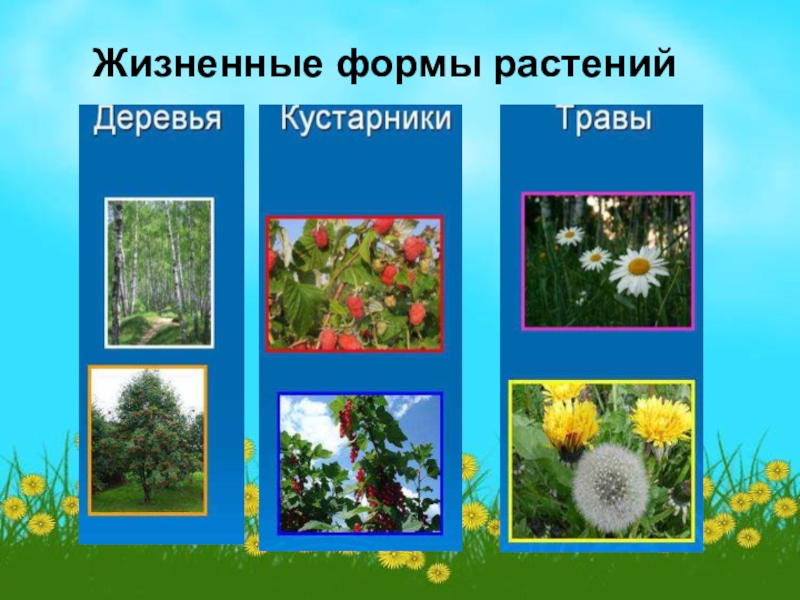 Жизненные формы растений

Деревья

Кустарники

Травы